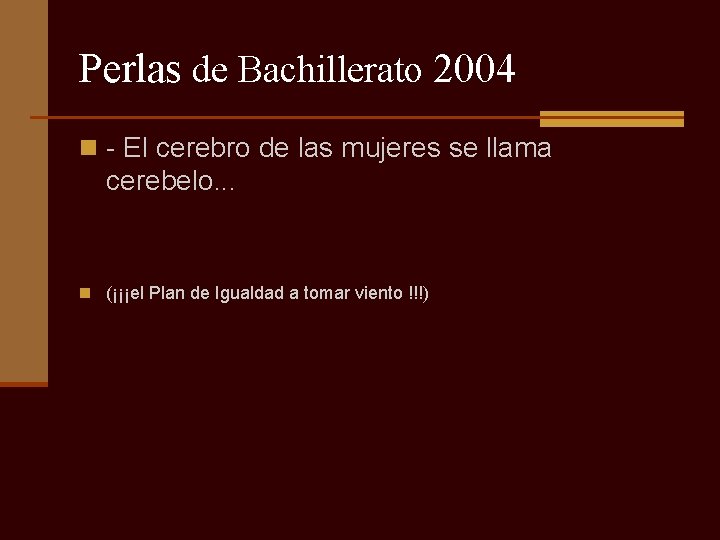 Perlas de Bachillerato 2004

- El cerebro de las mujeres se llama cerebelo...

(¡¡¡el Plan de Igualdad a tomar viento !!!)